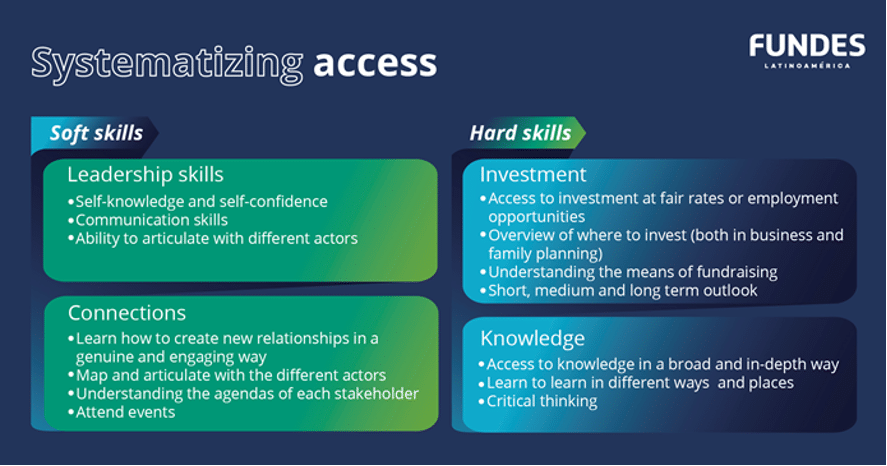 Systematizing access

FUNDES
LATINOAMÉRICA

Soft skills

Leadership skills
•Self-knowledge and self-confidence
•Communication skills
•Ability to articulate with different actors

Connections
•Learn how to create new relationships in a genuine and engaging way
•Map and articulate with the different actors
•Understanding the agendas of each stakeholder
•Attend events

Hard skills

Investment
•Access to investment at fair rates or employment opportunities
•Overview of where to invest (both in business and family planning)
•Understanding the means of fundraising
•Short, medium and long term outlook

Knowledge
•Access to knowledge in a broad and in-depth way
•Learn to learn in different ways and places
•Critical thinking